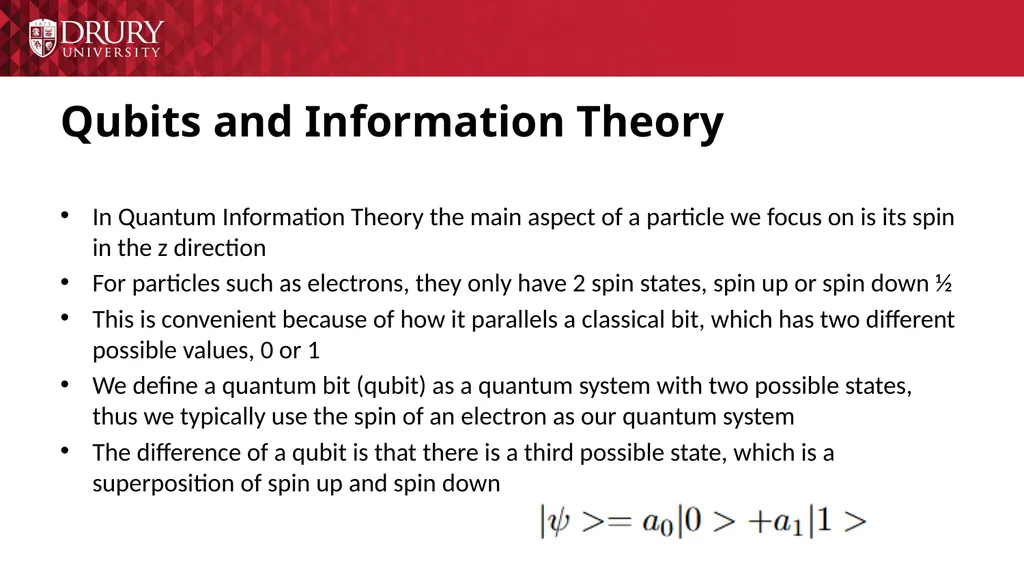 DRURY
UNIVERSITY

Qubits and Information Theory

• In Quantum Information Theory the main aspect of a particle we focus on is its spin in the z direction
• For particles such as electrons, they only have 2 spin states, spin up or spin down ½
• This is convenient because of how it parallels a classical bit, which has two different possible values, 0 or 1
• We define a quantum bit (qubit) as a quantum system with two possible states, thus we typically use the spin of an electron as our quantum system
• The difference of a qubit is that there is a third possible state, which is a superposition of spin up and spin down

$|\psi >= a_0|0 > +a_1|1 >$